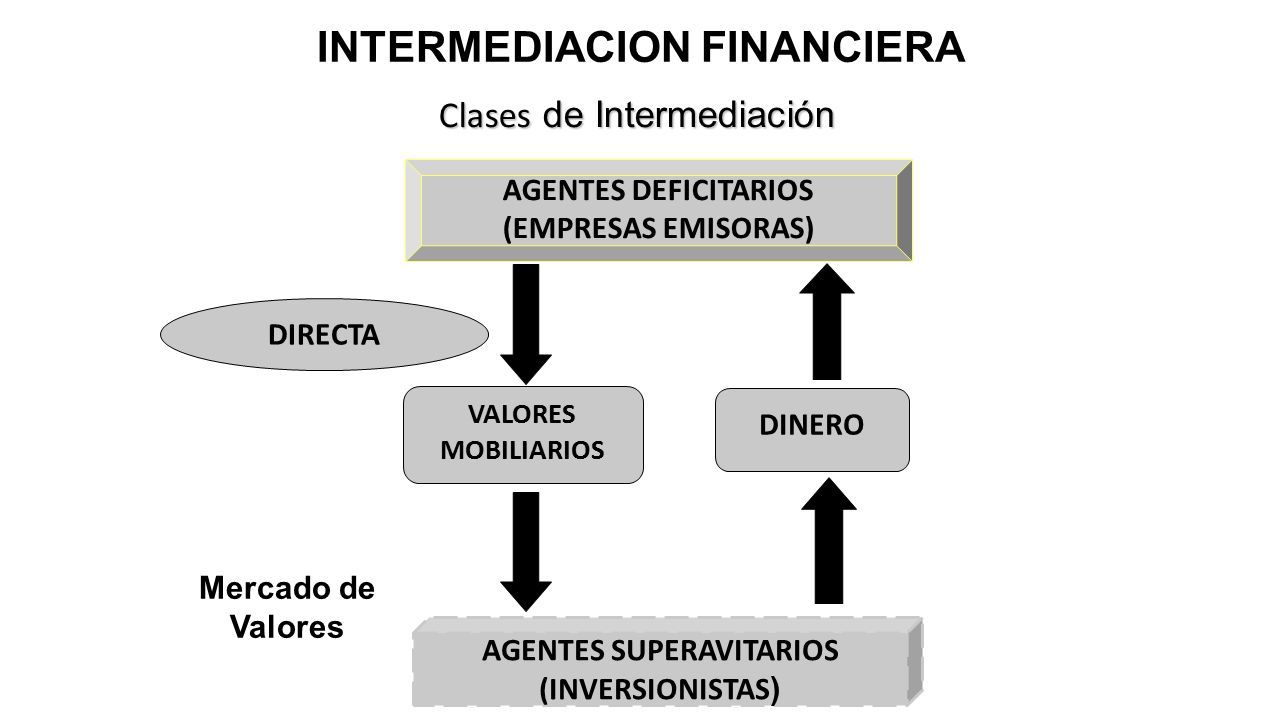 INTERMEDIACION FINANCIERA

Clases de Intermediación

AGENTES DEFICITARIOS
(EMPRESAS EMISORAS)

DIRECTA

VALORES
MOBILIARIOS

DINERO

Mercado de
Valores

AGENTES SUPERAVITARIOS
(INVERSIONISTAS)